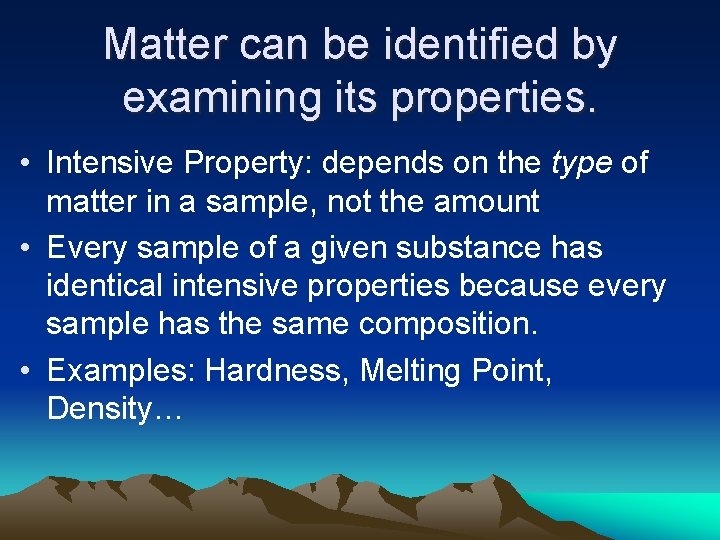 Matter can be identified by examining its properties.

• Intensive Property: depends on the type of matter in a sample, not the amount

• Every sample of a given substance has identical intensive properties because every sample has the same composition.

• Examples: Hardness, Melting Point, Density…